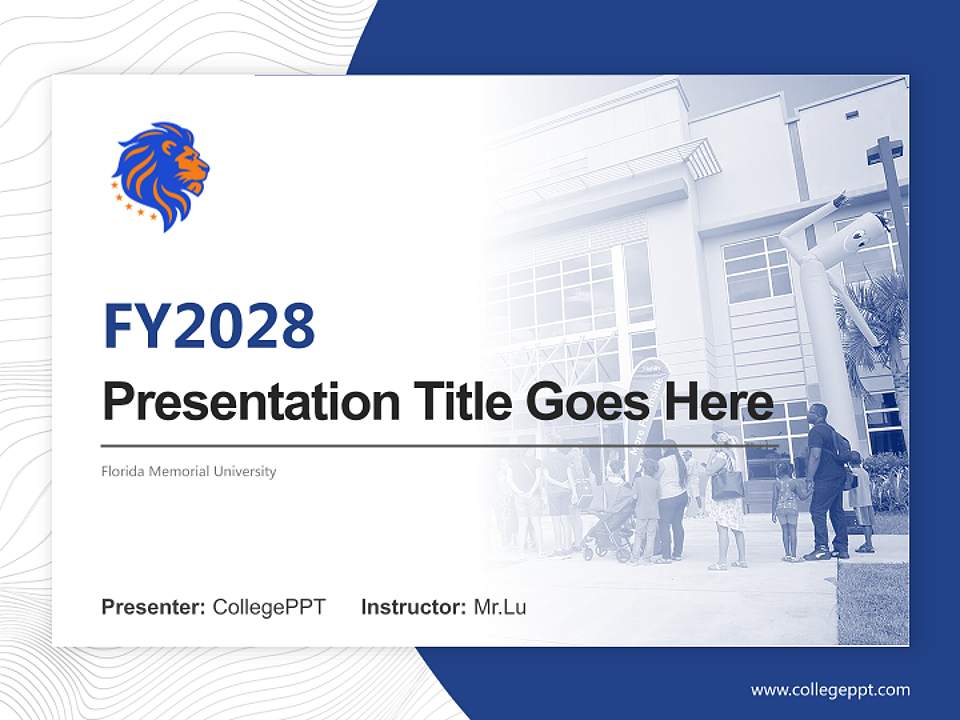 FY2028

Presentation Title Goes Here

Florida Memorial University

Presenter: CollegePPT Instructor: Mr.Lu

www.collegeppt.com